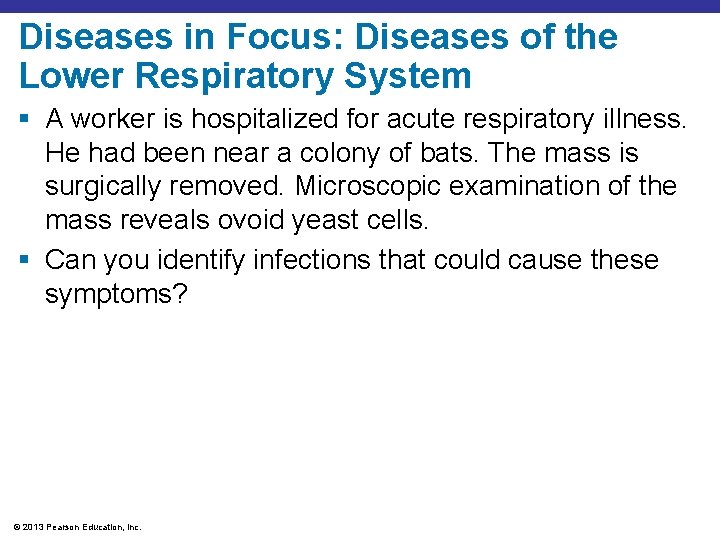 Diseases in Focus: Diseases of the Lower Respiratory System

▪ A worker is hospitalized for acute respiratory illness. He had been near a colony of bats. The mass is surgically removed. Microscopic examination of the mass reveals ovoid yeast cells.

▪ Can you identify infections that could cause these symptoms?

© 2013 Pearson Education, Inc.